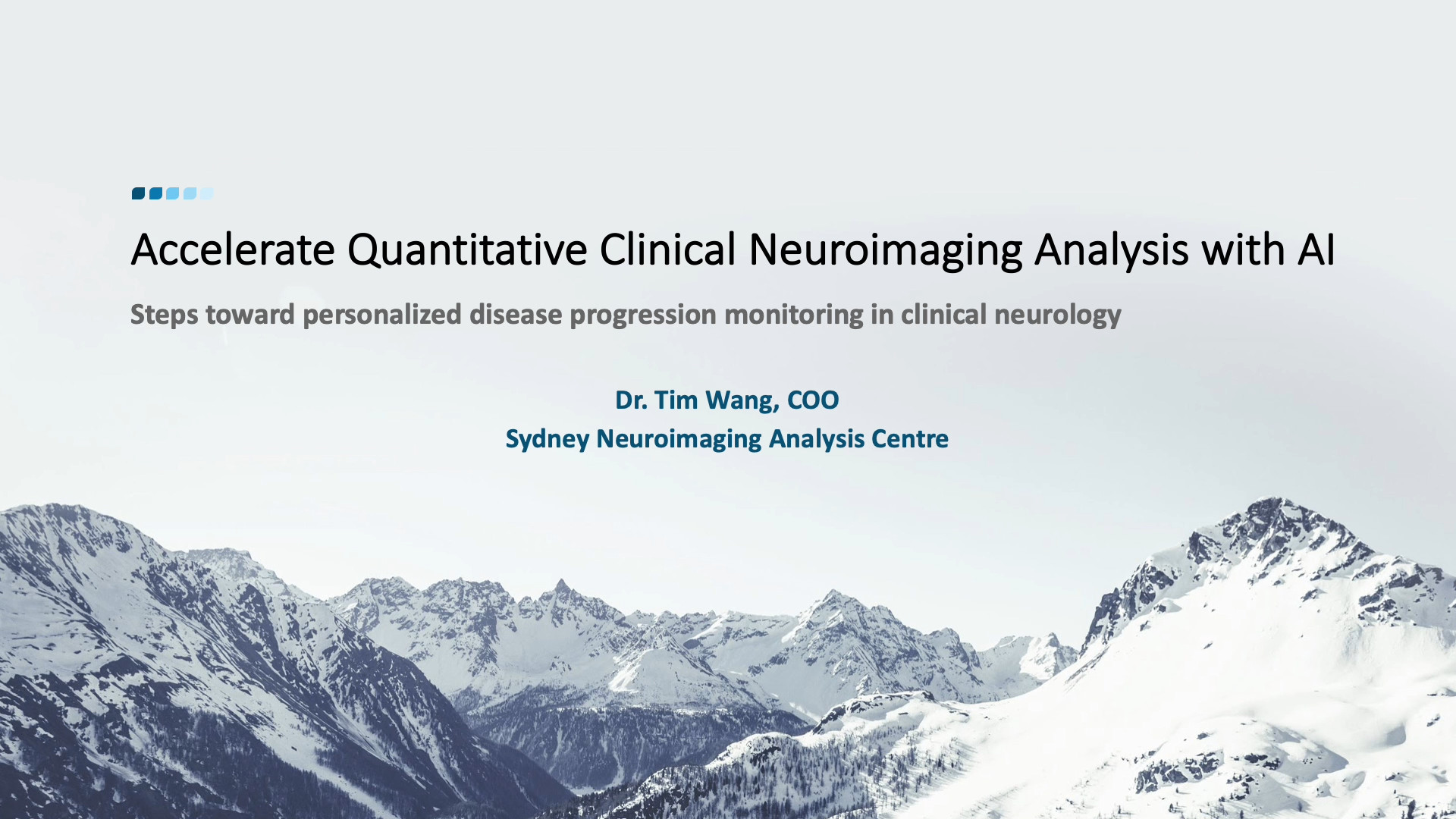 Accelerate Quantitative Clinical Neuroimaging Analysis with AI

Steps toward personalized disease progression monitoring in clinical neurology

Dr. Tim Wang, COO
Sydney Neuroimaging Analysis Centre